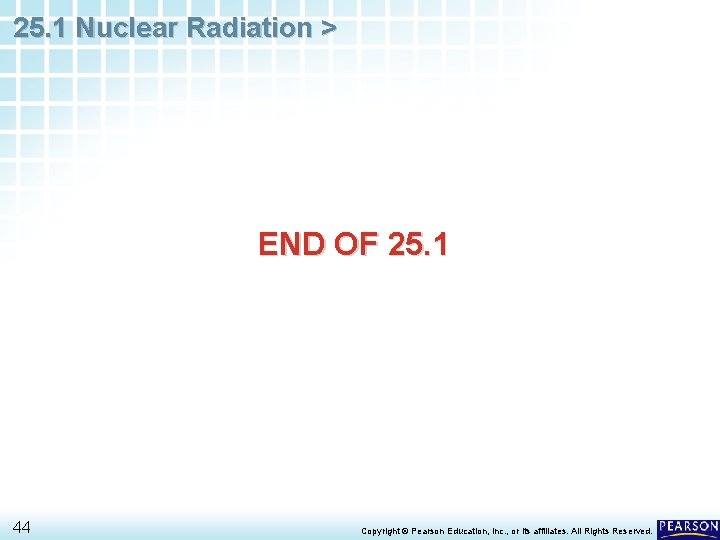 25.1 Nuclear Radiation >

END OF 25.1

44

Copyright © Pearson Education, Inc., or its affiliates. All Rights Reserved.

PEARSON